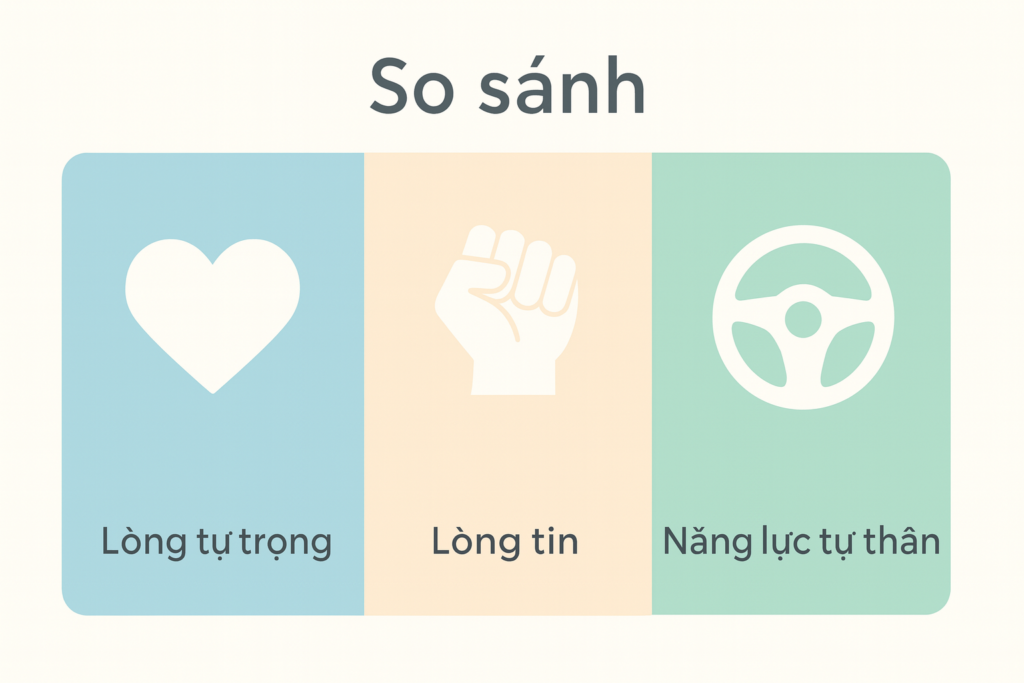 So sánh

Lòng tự trọng

Lòng tin

Năng lực tự thân